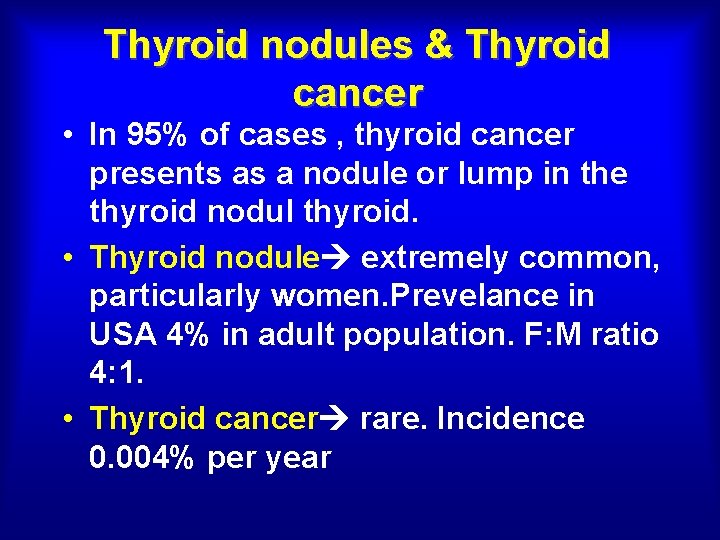 Thyroid nodules & Thyroid cancer

• In 95% of cases , thyroid cancer presents as a nodule or lump in the thyroid nodul thyroid.

• Thyroid nodule→ extremely common, particularly women.Prevelance in USA 4% in adult population. F:M ratio 4:1.

• Thyroid cancer→ rare. Incidence 0.004% per year